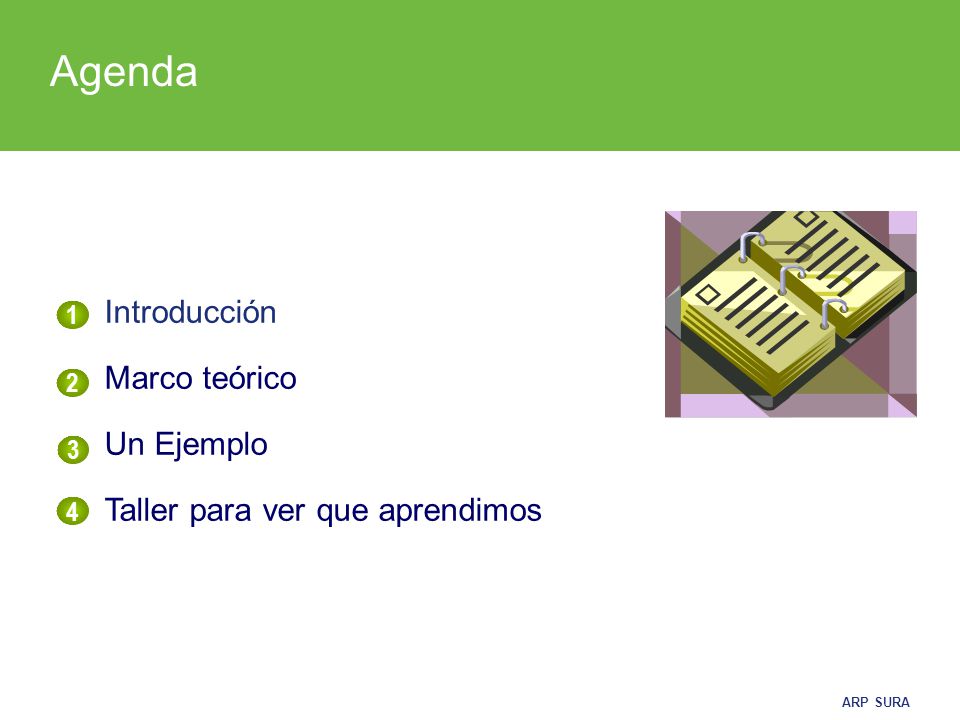 Agenda

1 Introducción

2 Marco teórico

3 Un Ejemplo

4 Taller para ver que aprendimos

ARP SURA